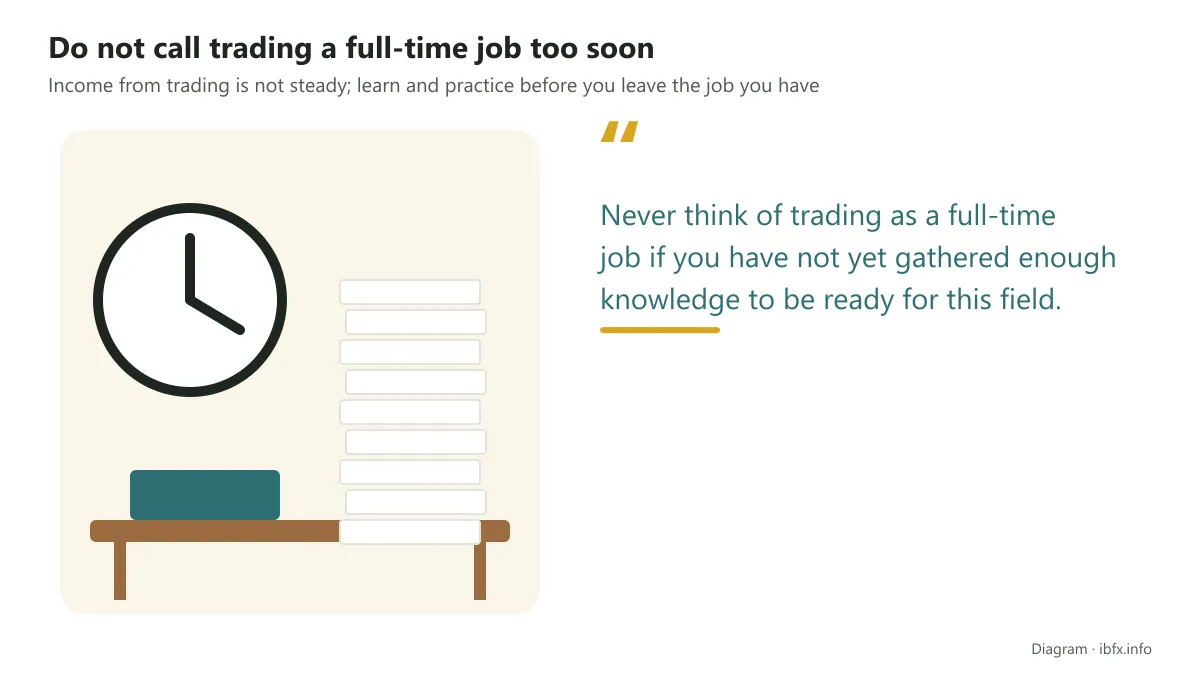 Do not call trading a full-time job too soon

Income from trading is not steady; learn and practice before you leave the job you have

"

Never think of trading as a full-time job if you have not yet gathered enough knowledge to be ready for this field.

Diagram · ibfx.info